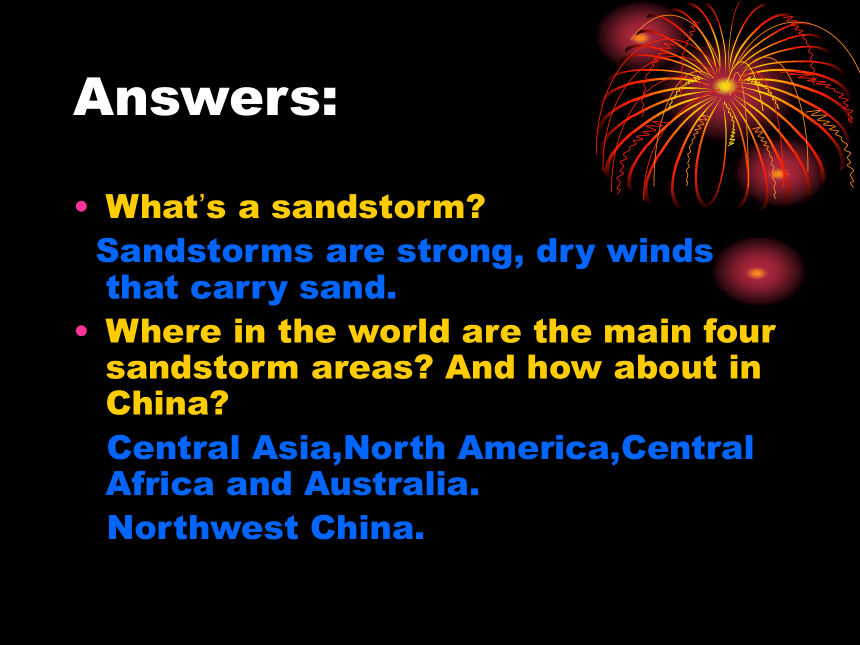 Answers:

• What's a sandstorm?

Sandstorms are strong, dry winds that carry sand.

• Where in the world are the main four sandstorm areas? And how about in China?

Central Asia,North America,Central Africa and Australia.

Northwest China.